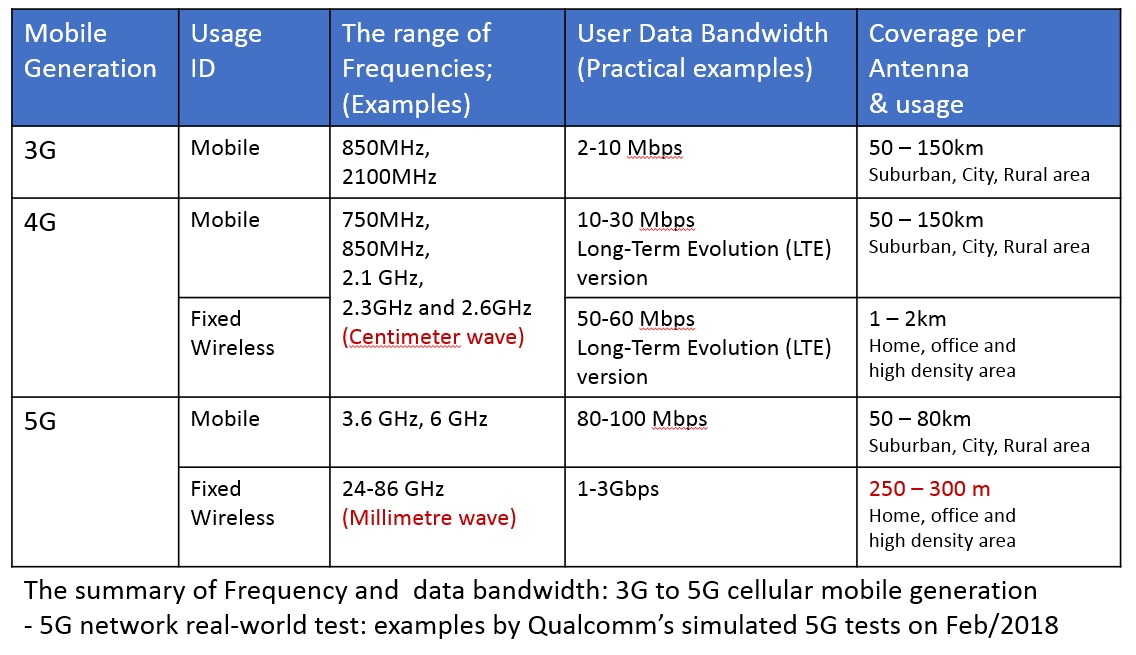 | Mobile Generation | Usage ID | The range of Frequencies; (Examples) | User Data Bandwidth (Practical examples) | Coverage per Antenna & usage |
|---|---|---|---|---|
| 3G | Mobile | 850MHz, 2100MHz | 2-10 Mbps | 50 – 150km Suburban, City, Rural area |
| 4G | Mobile | 750MHz, 850MHz, 2.1 GHz, 2.3GHz and 2.6GHz (Centimeter wave) | 10-30 Mbps Long-Term Evolution (LTE) version | 50 – 150km Suburban, City, Rural area |
| | Fixed Wireless | | 50-60 Mbps Long-Term Evolution (LTE) version | 1 – 2km Home, office and high density area |
| 5G | Mobile | 3.6 GHz, 6 GHz | 80-100 Mbps | 50 – 80km Suburban, City, Rural area |
| | Fixed Wireless | 24-86 GHz (Millimetre wave) | 1-3Gbps | 250 – 300 m Home, office and high density area |

The summary of Frequency and data bandwidth: 3G to 5G cellular mobile generation
- 5G network real-world test: examples by Qualcomm's simulated 5G tests on Feb/2018